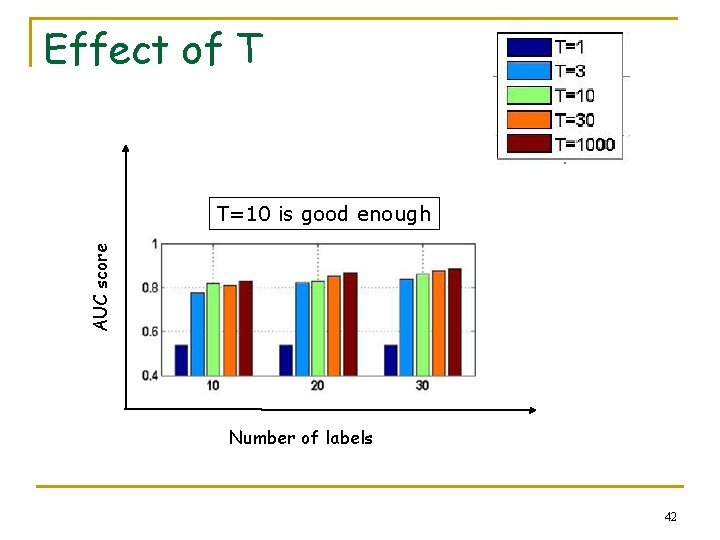 Effect of T

T=1
T=3
T=10
T=30
T=1000

T=10 is good enough

AUC score

1
0.8
0.6
0.4

10
20
30

Number of labels

42